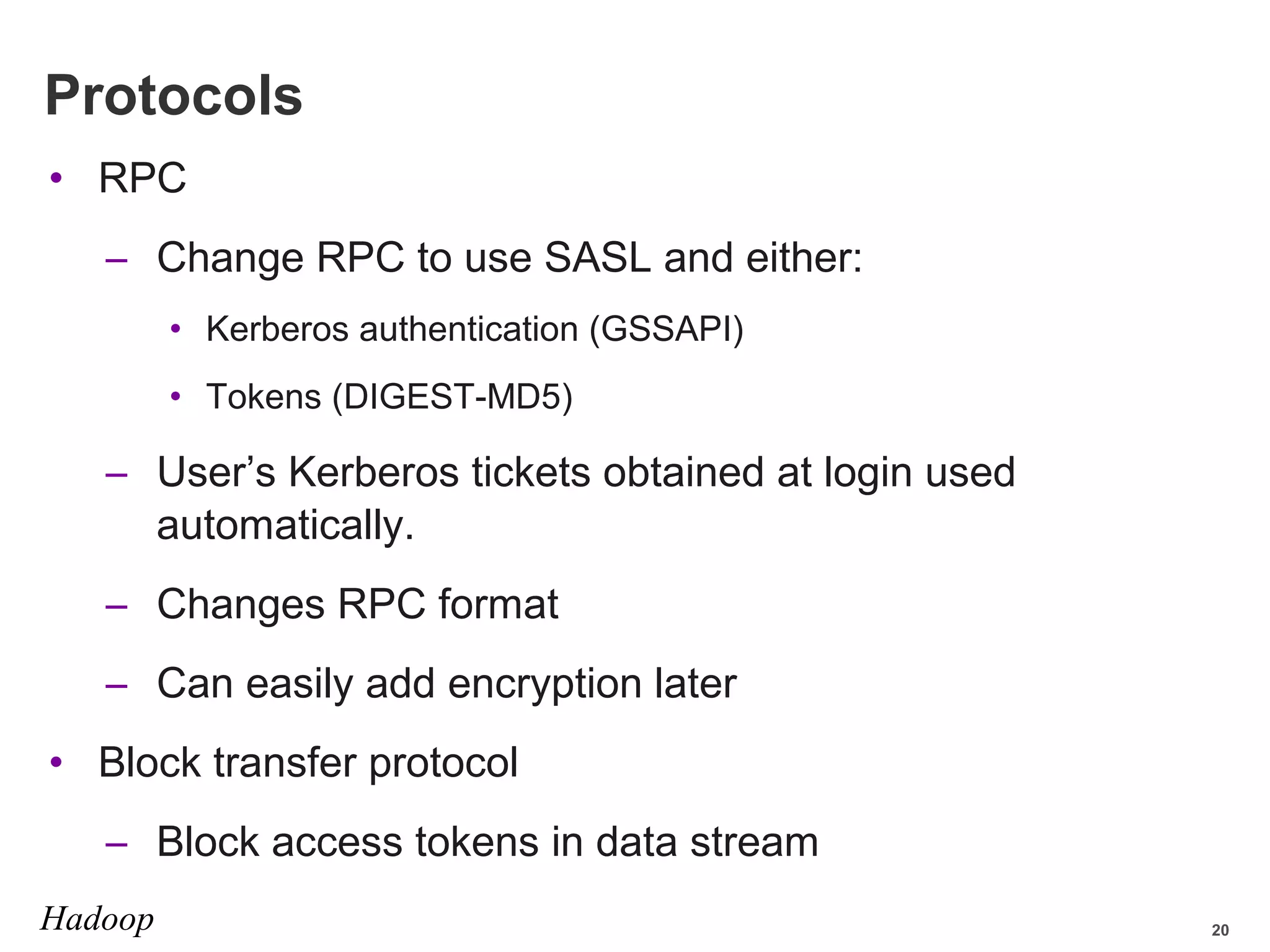 Protocols

• RPC

– Change RPC to use SASL and either:

• Kerberos authentication (GSSAPI)

• Tokens (DIGEST-MD5)

– User’s Kerberos tickets obtained at login used automatically.

– Changes RPC format

– Can easily add encryption later

• Block transfer protocol

– Block access tokens in data stream

Hadoop

20